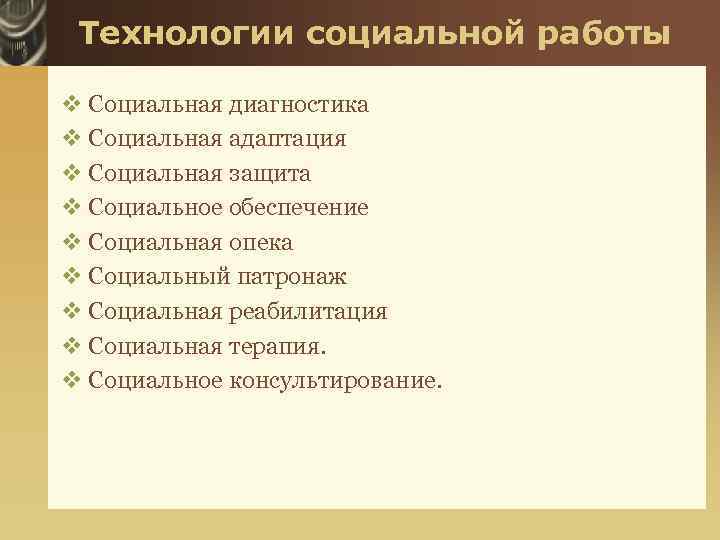 Технологии социальной работы

❖ Социальная диагностика
❖ Социальная адаптация
❖ Социальная защита
❖ Социальное обеспечение
❖ Социальная опека
❖ Социальный патронаж
❖ Социальная реабилитация
❖ Социальная терапия.
❖ Социальное консультирование.